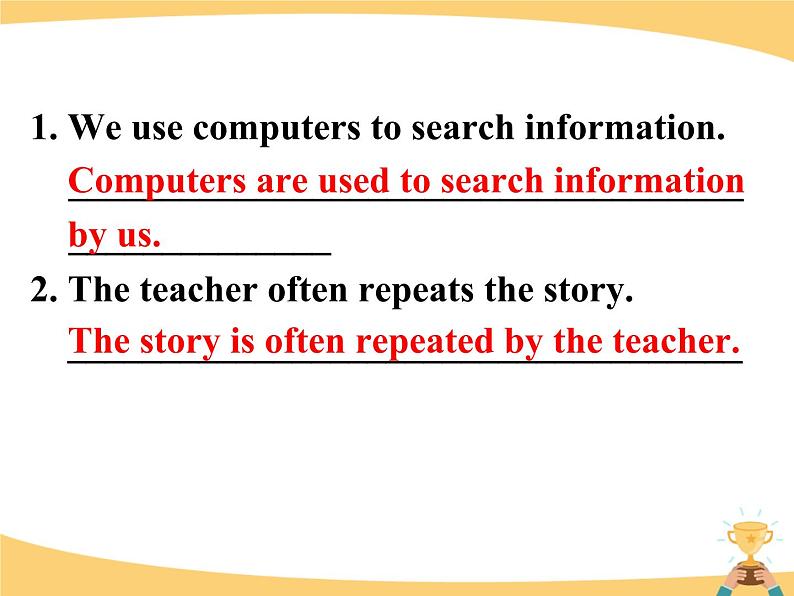 1. We use computers to search information.

Computers are used to search information by us.

2. The teacher often repeats the story.

The story is often repeated by the teacher.